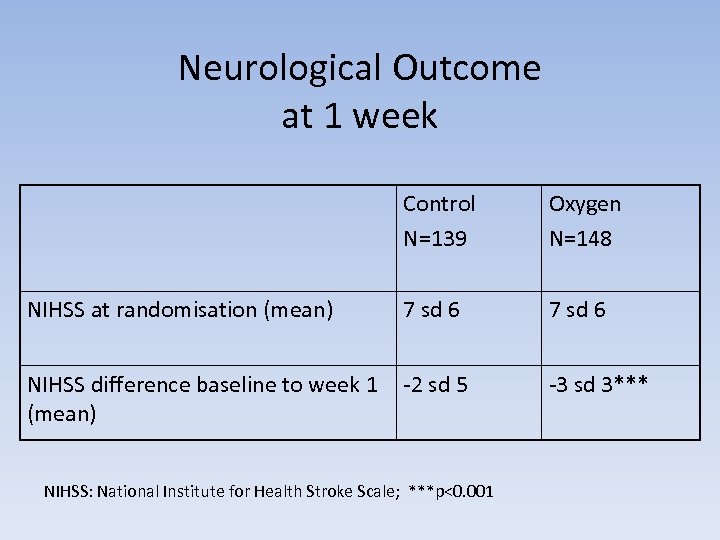 Neurological Outcome
at 1 week

| | Control N=139 | Oxygen N=148 |
|---|---|---|
| NIHSS at randomisation (mean) | 7 sd 6 | 7 sd 6 |
| NIHSS difference baseline to week 1 (mean) | -2 sd 5 | -3 sd 3*** |

NIHSS: National Institute for Health Stroke Scale; ***p<0.001